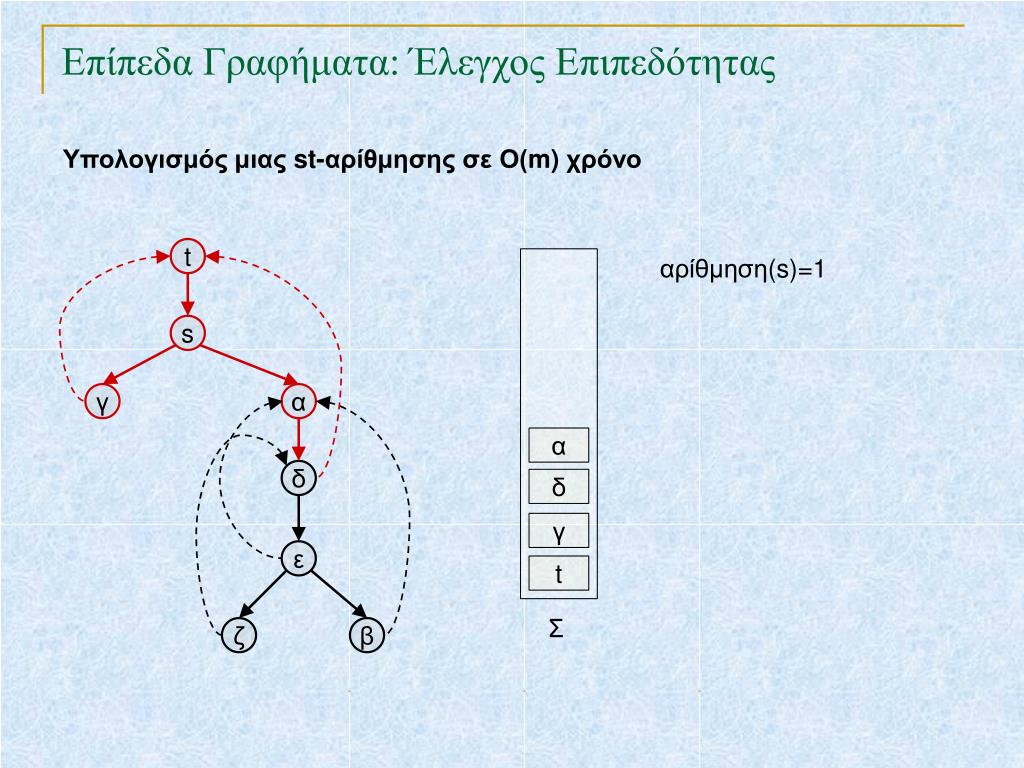 Επίπεδα Γραφήματα: Έλεγχος Επιπεδότητας

Υπολογισμός μιας st-αρίθμησης σε O(m) χρόνο

t
s
γ
α
δ
ε
ζ
β

α
δ
γ
t
Σ

αρίθμηση(s)=1